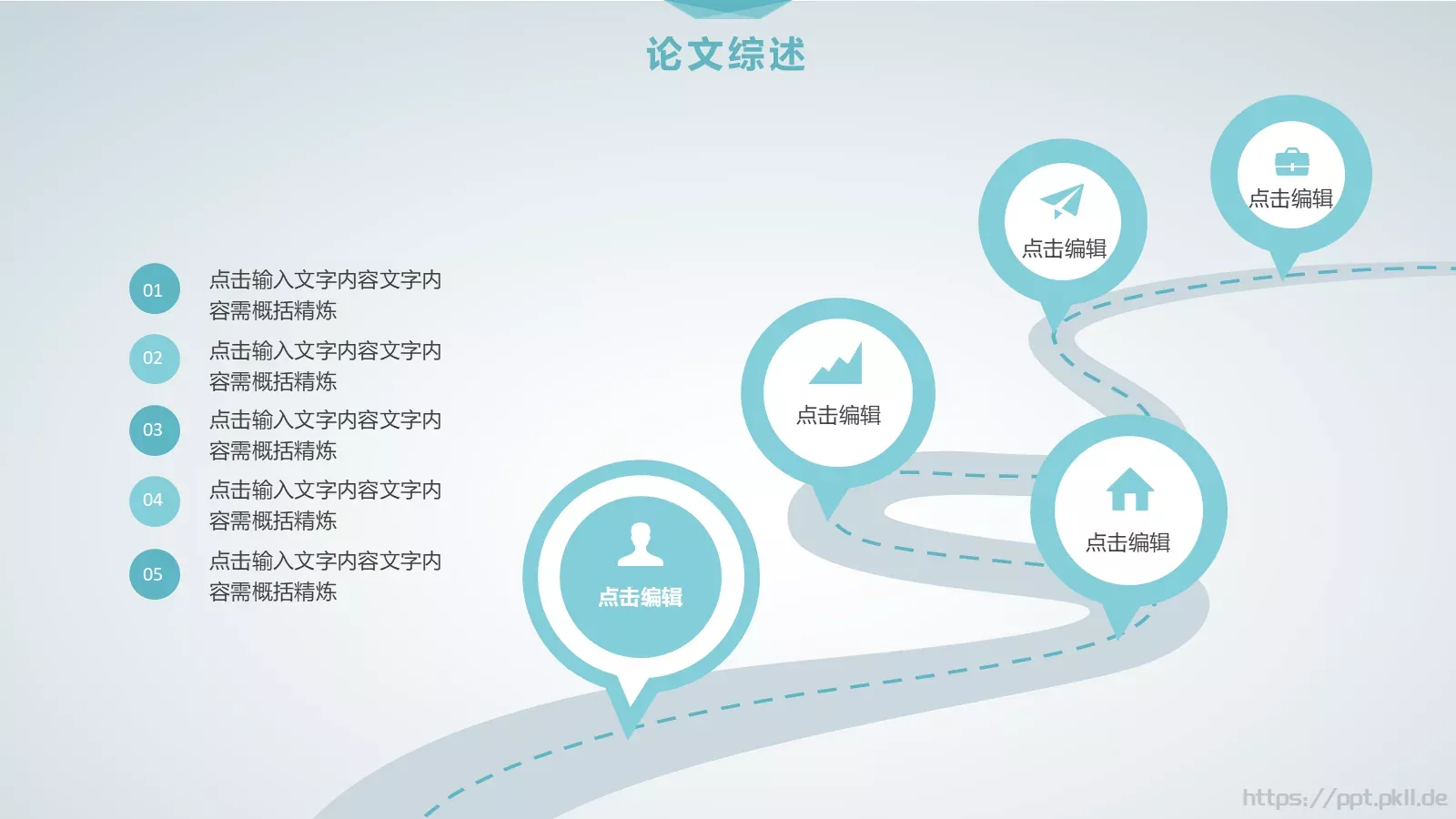 论文综述

01 点击输入文字内容文字内容需概括精炼

02 点击输入文字内容文字内容需概括精炼

03 点击输入文字内容文字内容需概括精炼

04 点击输入文字内容文字内容需概括精炼

05 点击输入文字内容文字内容需概括精炼

点击编辑

点击编辑

点击编辑

点击编辑

点击编辑

https://ppt.pkll.de